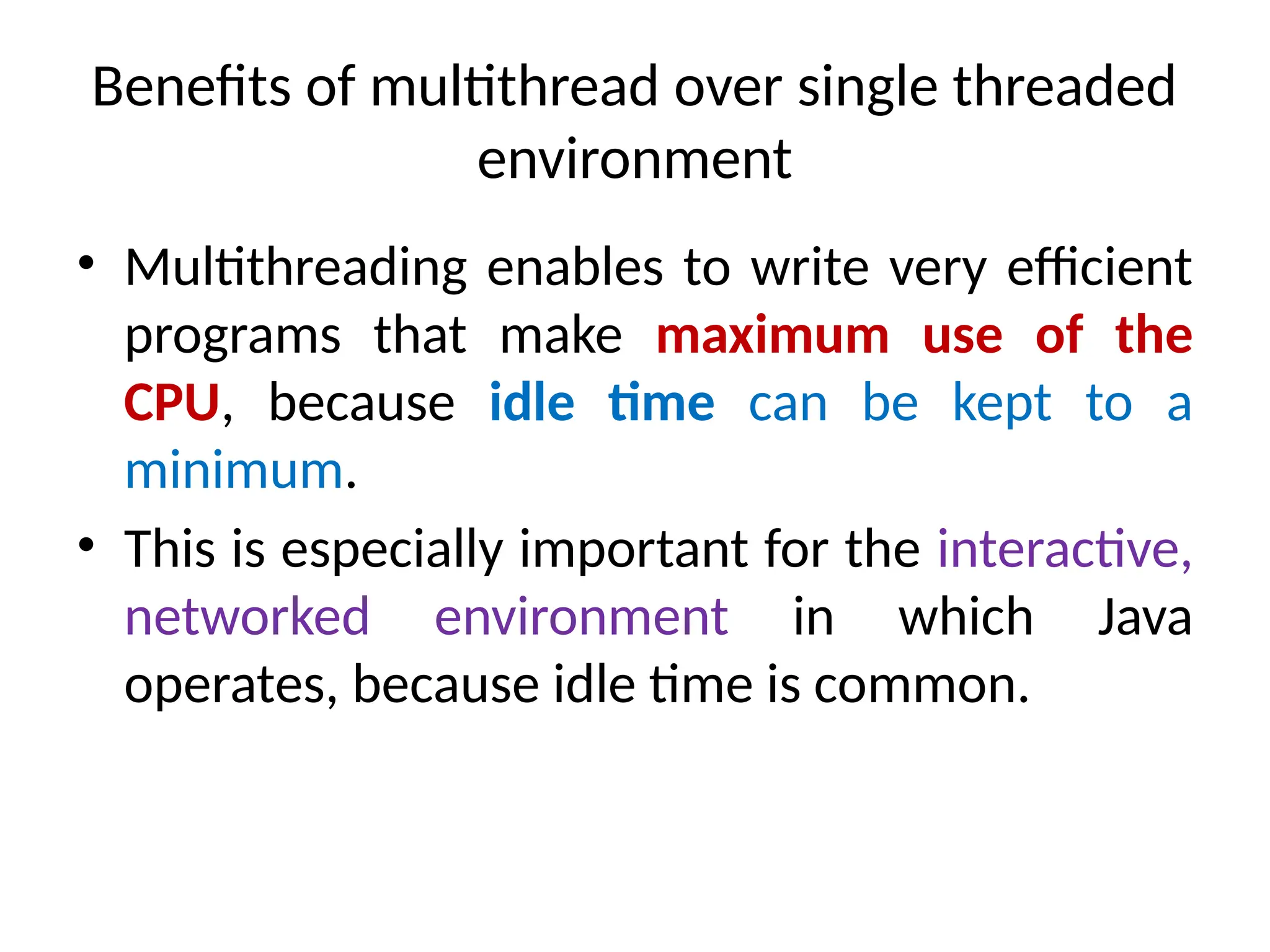 Benefits of multithread over single threaded environment

• Multithreading enables to write very efficient programs that make maximum use of the CPU, because idle time can be kept to a minimum.

• This is especially important for the interactive, networked environment in which Java operates, because idle time is common.